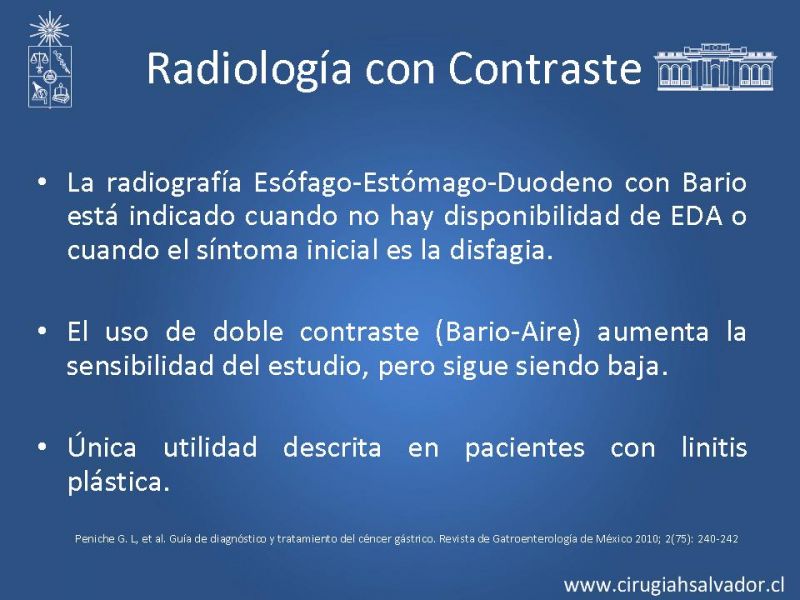 Radiología con Contraste

• La radiografía Esófago-Estómago-Duodeno con Bario está indicado cuando no hay disponibilidad de EDA o cuando el síntoma inicial es la disfagia.

• El uso de doble contraste (Bario-Aire) aumenta la sensibilidad del estudio, pero sigue siendo baja.

• Única utilidad descrita en pacientes con linitis plástica.

Peniche G. L, et al. Guía de diagnóstico y tratamiento del cáncer gástrico. Revista de Gatroenterología de México 2010; 2(75): 240-242

www.cirugiahsalvador.cl